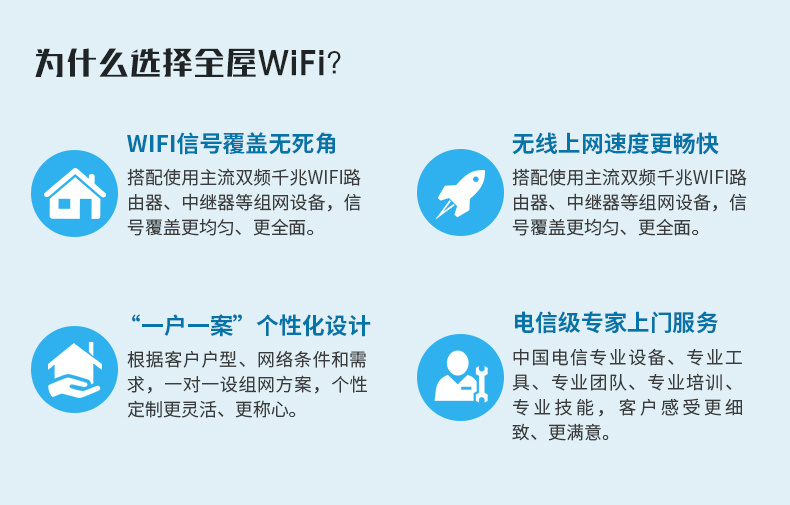 为什么选择全屋WiFi?

WIFI信号覆盖无死角

搭配使用主流双频千兆WIFI路由器、中继器等组网设备，信号覆盖更均匀、更全面。

无线上网速度更畅快

搭配使用主流双频千兆WIFI路由器、中继器等组网设备，信号覆盖更均匀、更全面。

“一户一案”个性化设计

根据客户户型、网络条件和需求，一对一设组网方案，个性定制更灵活、更称心。

电信级专家上门服务

中国电信专业设备、专业工具、专业团队、专业培训、专业技能，客户感受更细致、更满意。